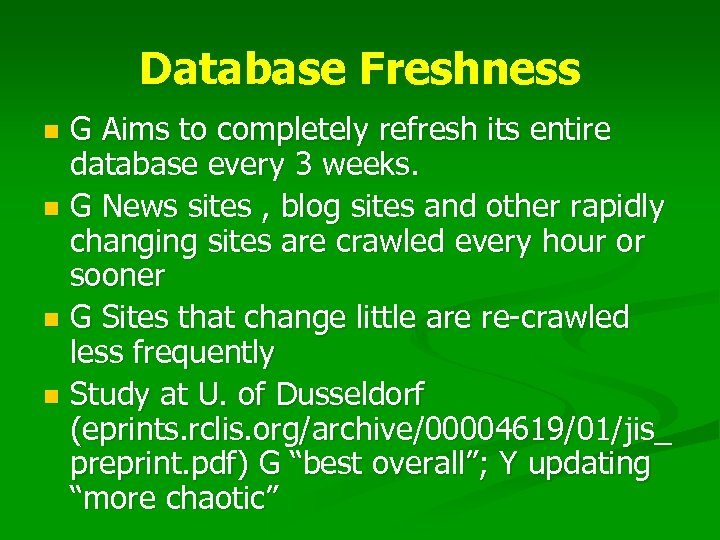 Database Freshness

G Aims to completely refresh its entire database every 3 weeks.

G News sites , blog sites and other rapidly changing sites are crawled every hour or sooner

G Sites that change little are re-crawled less frequently

Study at U. of Dusseldorf (eprints.rclis.org/archive/00004619/01/jis_preprint.pdf) G “best overall”; Y updating “more chaotic”